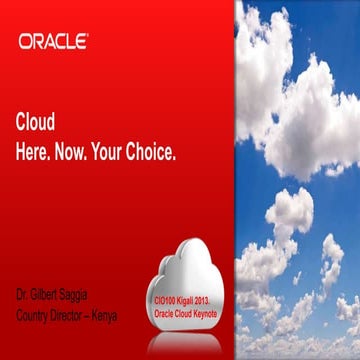 ORACLE

Cloud
Here. Now. Your Choice.

Dr. Gilbert Saggia
Country Director – Kenya

CIO100 Kigali 2013.
Oracle Cloud Keynote